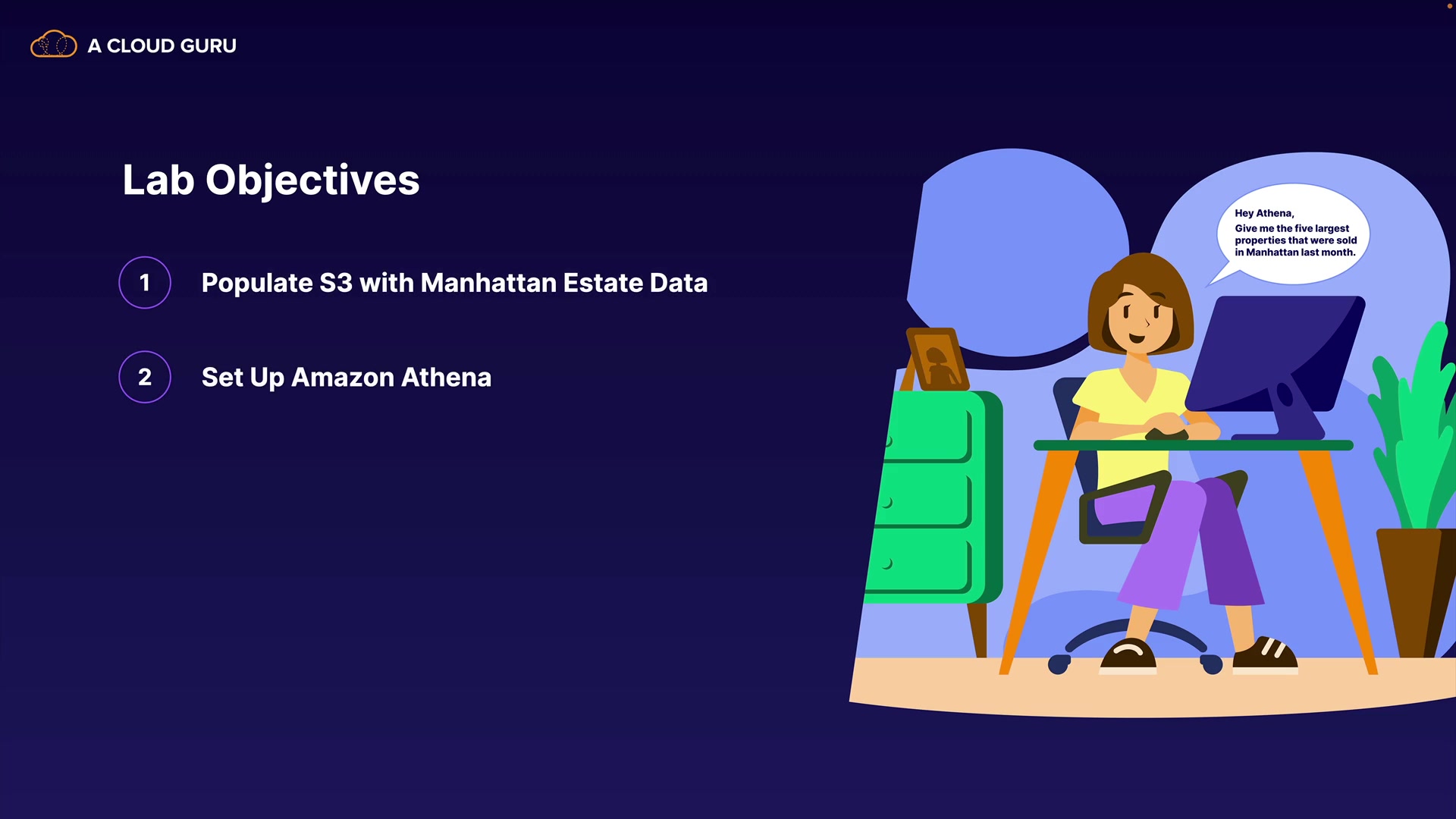 A CLOUD GURU

Lab Objectives

1 Populate S3 with Manhattan Estate Data

2 Set Up Amazon Athena

Hey Athena,
Give me the five largest properties that were sold in Manhattan last month.